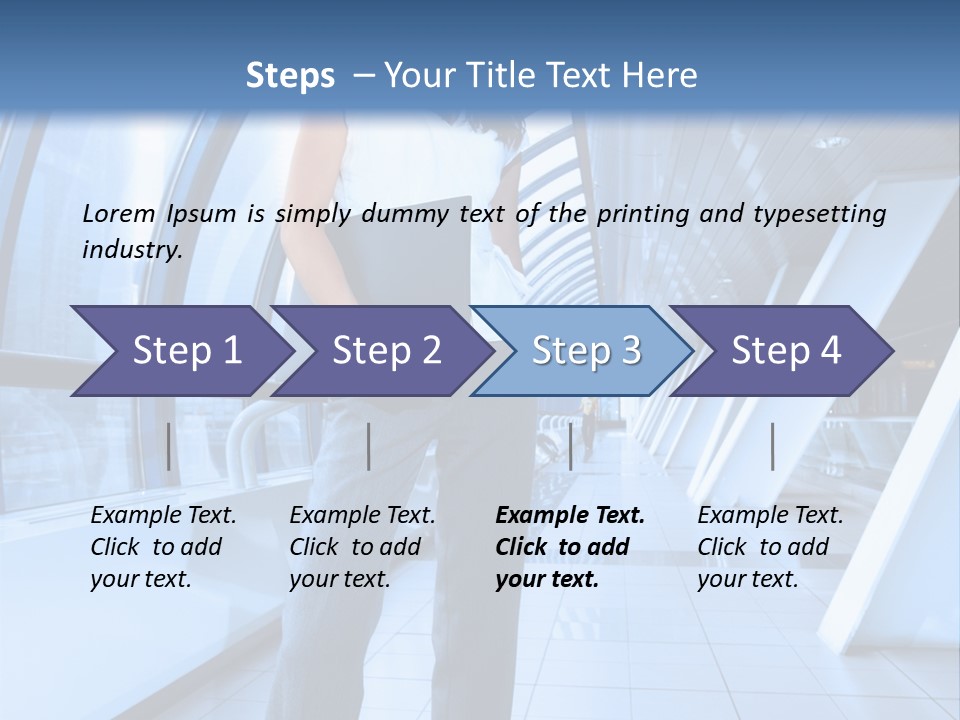 Steps – Your Title Text Here

Lorem Ipsum is simply dummy text of the printing and typesetting industry.

Step 1

Step 2

Step 3

Step 4

Example Text. Click to add your text.

Example Text. Click to add your text.

Example Text. Click to add your text.

Example Text. Click to add your text.